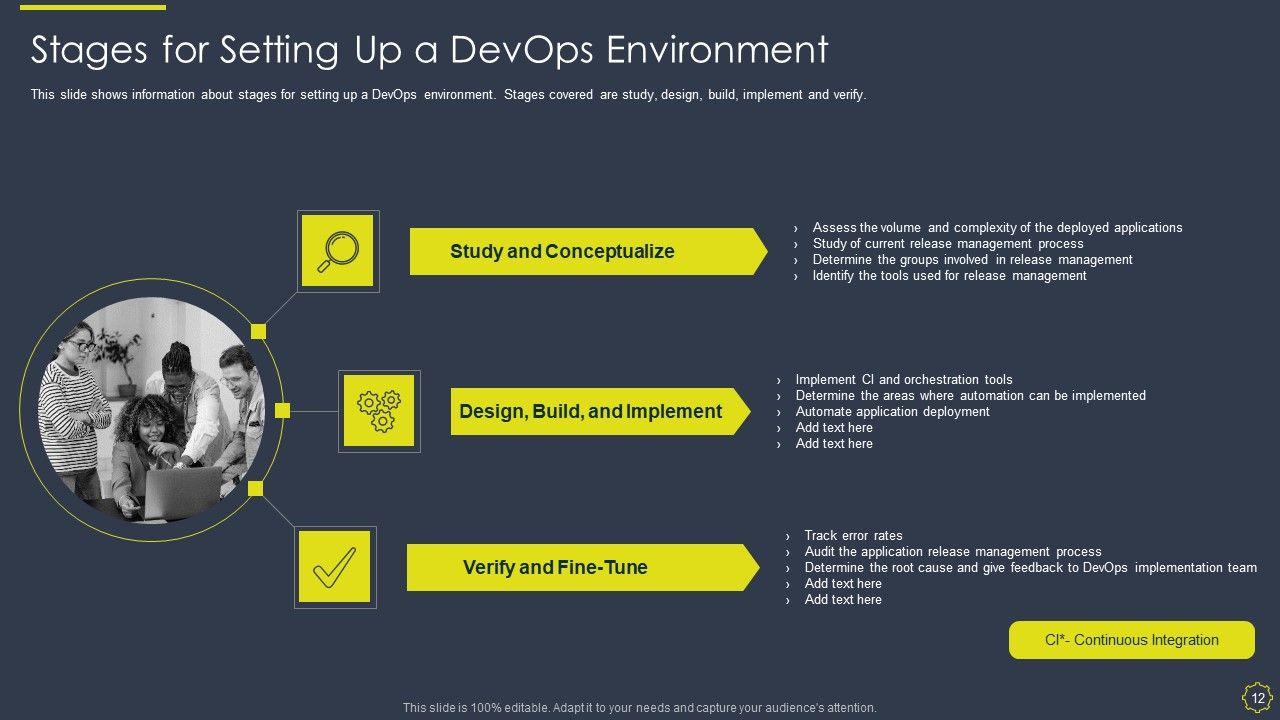 Stages for Setting Up a DevOps Environment

This slide shows information about stages for setting up a DevOps environment. Stages covered are study, design, build, implement and verify.

Study and Conceptualize

› Assess the volume and complexity of the deployed applications
› Study of current release management process
› Determine the groups involved in release management
› Identify the tools used for release management

Design, Build, and Implement

› Implement CI and orchestration tools
› Determine the areas where automation can be implemented
› Automate application deployment
› Add text here
› Add text here

Verify and Fine-Tune

› Track error rates
› Audit the application release management process
› Determine the root cause and give feedback to DevOps implementation team
› Add text here
› Add text here

CI*- Continuous Integration

This slide is 100% editable. Adapt it to your needs and capture your audience's attention.

12